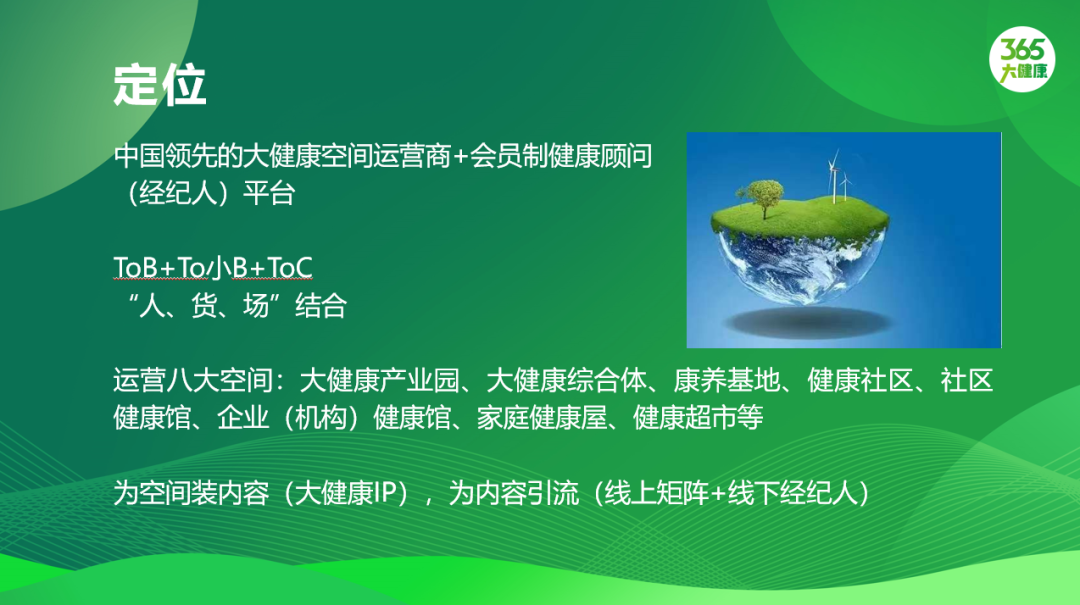 365
大健康

定位

中国领先的大健康空间运营商+会员制健康顾问（经纪人）平台

ToB+To小B+ToC
“人、货、场”结合

运营八大空间：大健康产业园、大健康综合体、康养基地、健康社区、社区健康馆、企业（机构）健康馆、家庭健康屋、健康超市等

为空间装内容（大健康IP），为内容引流（线上矩阵+线下经纪人）